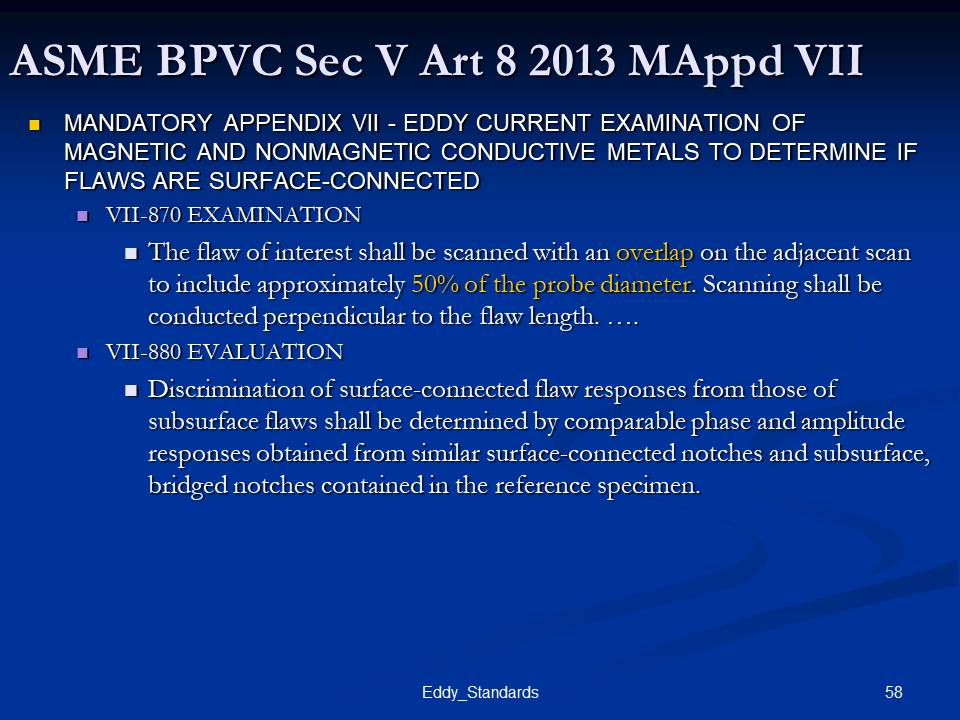 ASME BPVC Sec V Art 8 2013 MAppd VII

MANDATORY APPENDIX VII - EDDY CURRENT EXAMINATION OF MAGNETIC AND NONMAGNETIC CONDUCTIVE METALS TO DETERMINE IF FLAWS ARE SURFACE-CONNECTED

VII-870 EXAMINATION

The flaw of interest shall be scanned with an overlap on the adjacent scan to include approximately 50% of the probe diameter. Scanning shall be conducted perpendicular to the flaw length. ….

VII-880 EVALUATION

Discrimination of surface-connected flaw responses from those of subsurface flaws shall be determined by comparable phase and amplitude responses obtained from similar surface-connected notches and subsurface, bridged notches contained in the reference specimen.

Eddy_Standards

58